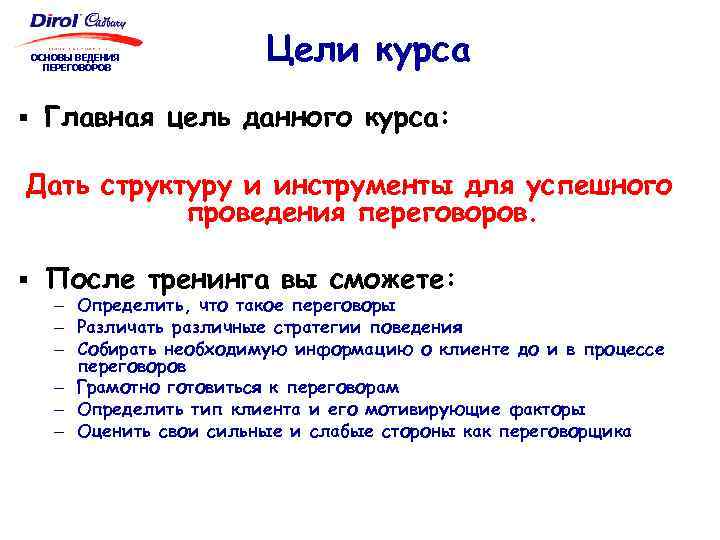 Dirol Cadbury

ОСНОВЫ ВЕДЕНИЯ ПЕРЕГОВОРОВ

Цели курса

▪ Главная цель данного курса:

Дать структуру и инструменты для успешного проведения переговоров.

▪ После тренинга вы сможете:
– Определить, что такое переговоры
– Различать различные стратегии поведения
– Собирать необходимую информацию о клиенте до и в процессе переговоров
– Грамотно готовиться к переговорам
– Определить тип клиента и его мотивирующие факторы
– Оценить свои сильные и слабые стороны как переговорщика